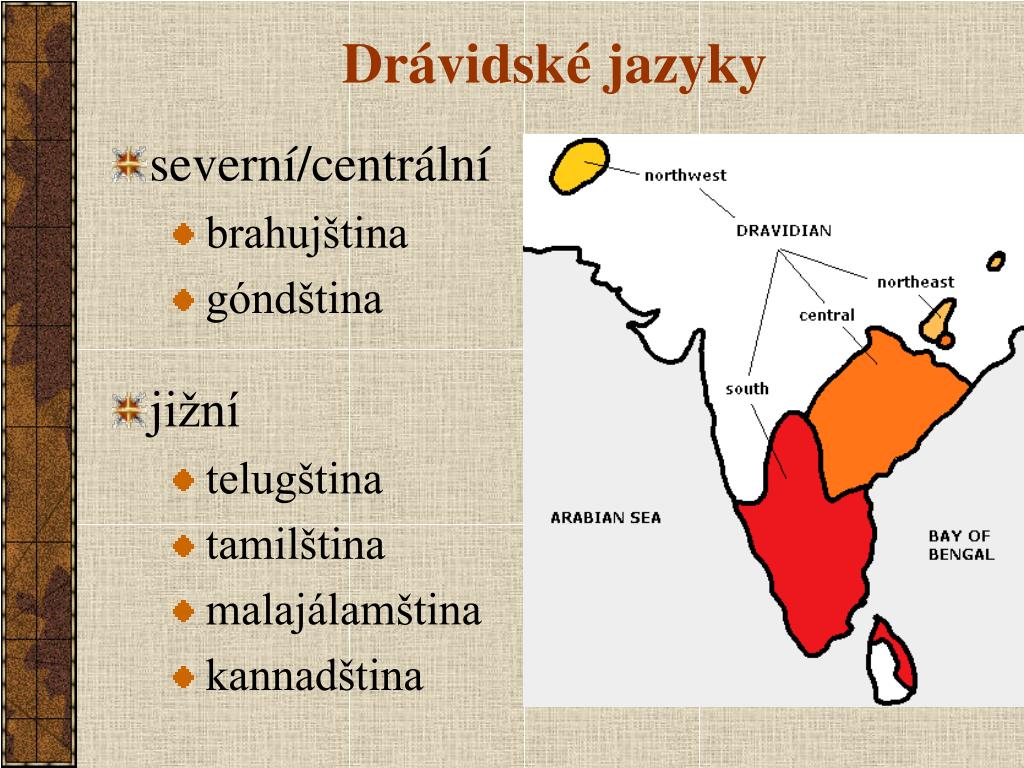 Drávidské jazyky

severní/centrální
brahujština
góndština

jižní
telugština
tamilština
malajálamština
kannadština

northwest
DRAVIDIAN
northeast
central
south
ARABIAN SEA
BAY OF BENGAL